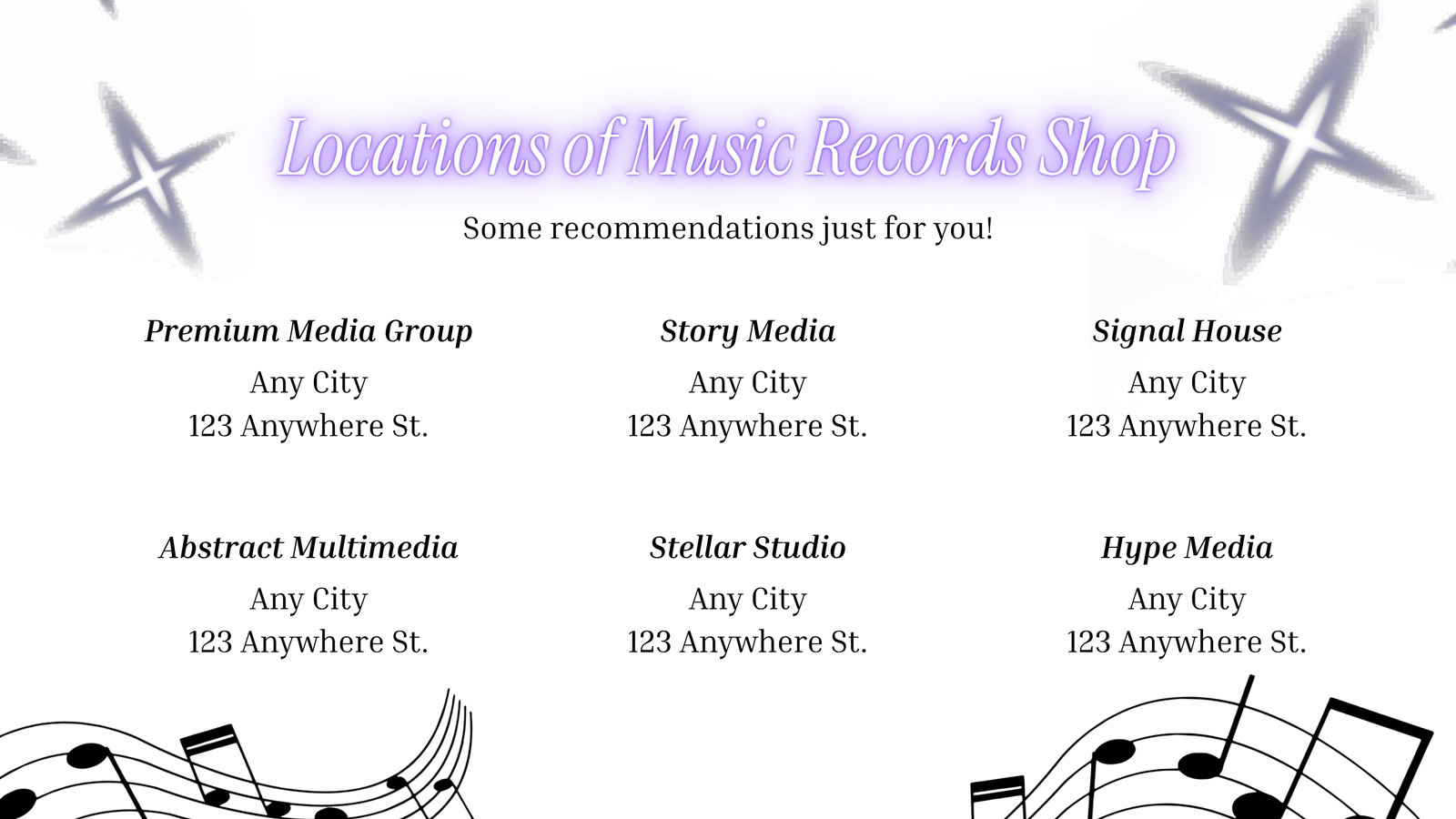 Locations of Music Records Shop

Some recommendations just for you!

Premium Media Group
Any City
123 Anywhere St.

Story Media
Any City
123 Anywhere St.

Signal House
Any City
123 Anywhere St.

Abstract Multimedia
Any City
123 Anywhere St.

Stellar Studio
Any City
123 Anywhere St.

Hype Media
Any City
123 Anywhere St.